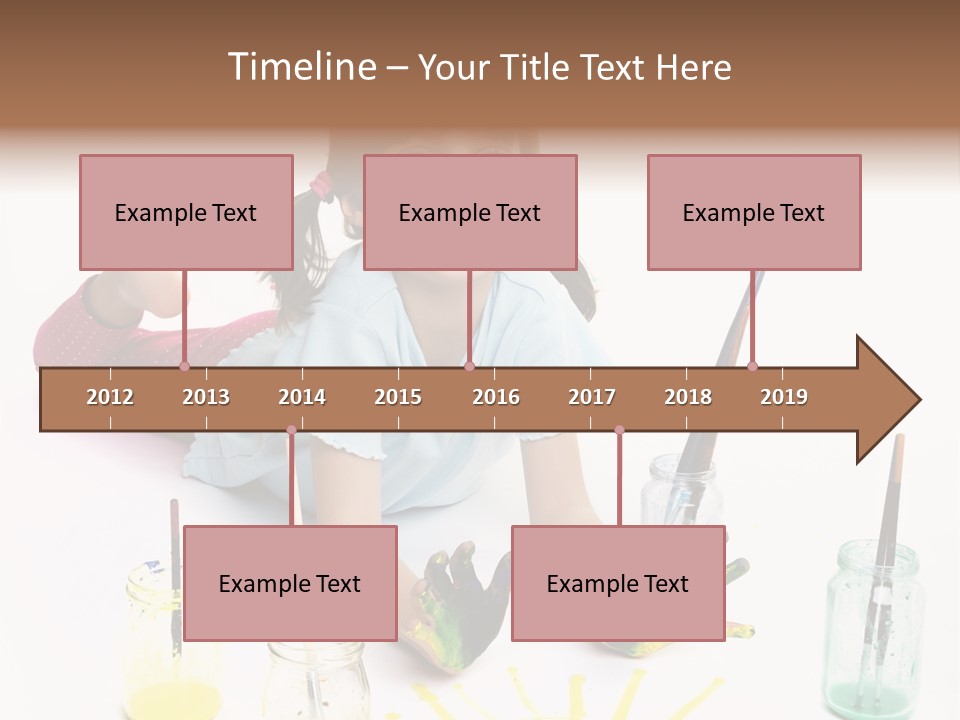 Timeline – Your Title Text Here

Example Text

Example Text

Example Text

2012 2013 2014 2015 2016 2017 2018 2019

Example Text

Example Text